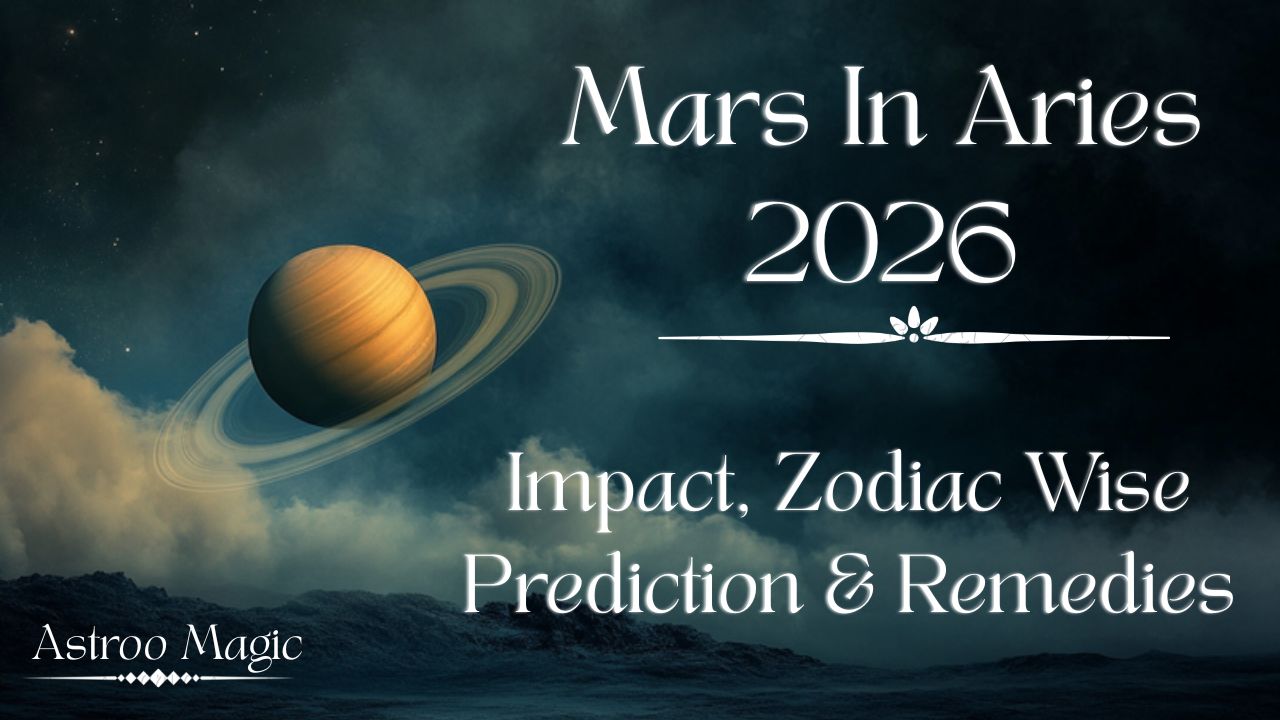 Mars In Aries 2026

Impact, Zodiac Wise Prediction & Remedies

Astroo Magic